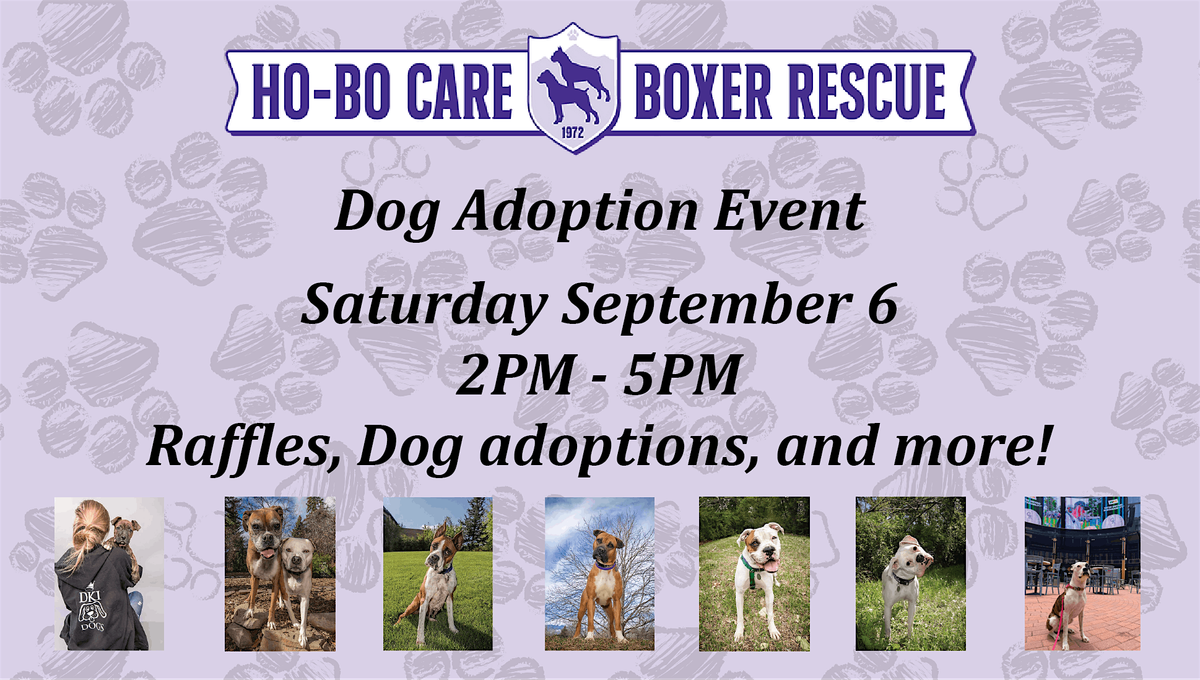 HO-BO CARE BOXER RESCUE

1972

Dog Adoption Event

Saturday September 6
2PM - 5PM
Raffles, Dog adoptions, and more!

DKI DOGS